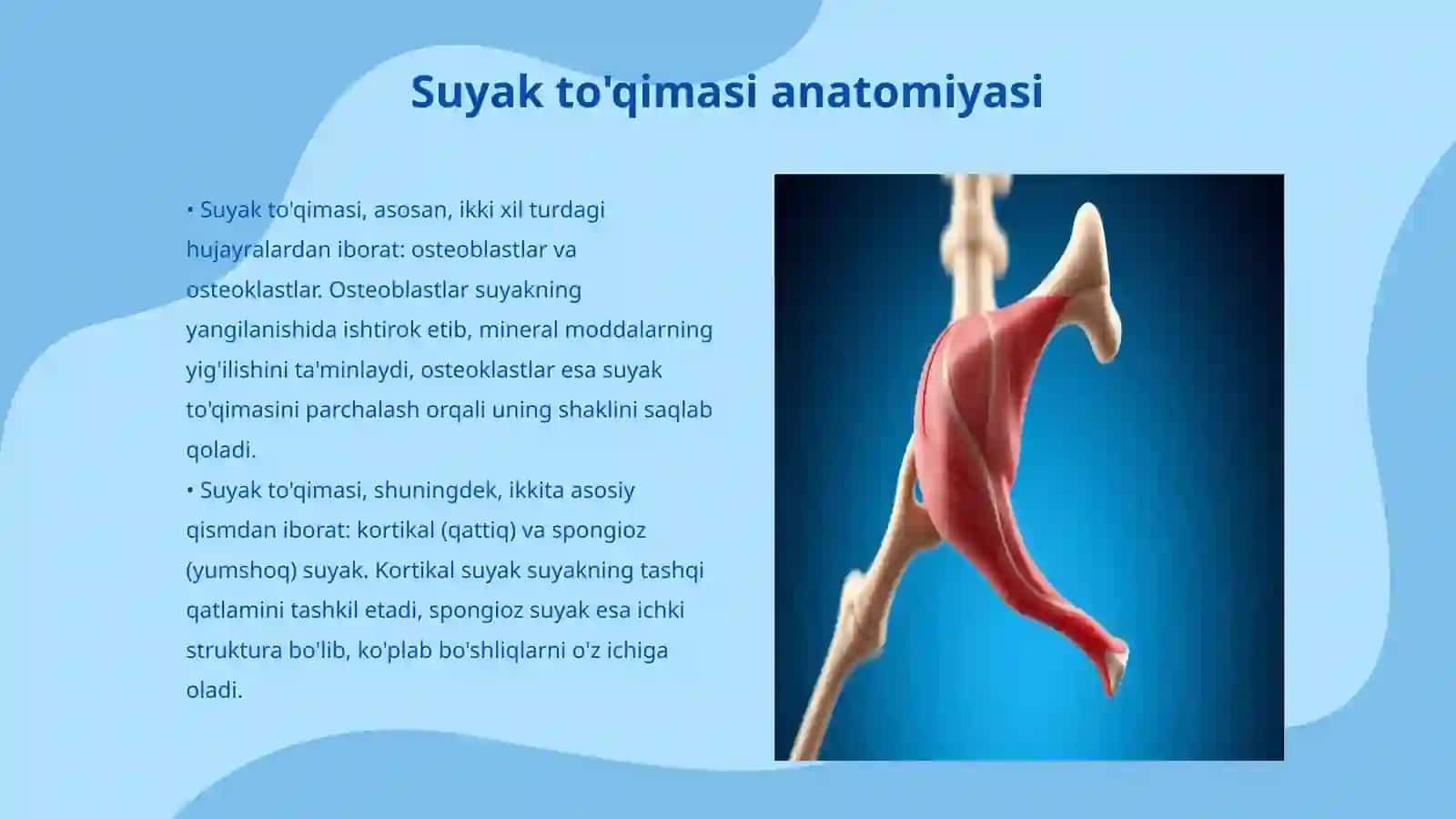 Suyak to'qimasi anatomiyasi

• Suyak to'qimasi, asosan, ikki xil turdagi hujayralardan iborat: osteoblastlar va osteoklastlar. Osteoblastlar suyakning yangilanishida ishtirok etib, mineral moddalarning yig'ilishini ta'minlaydi, osteoklastlar esa suyak to'qimasini parchalash orqali uning shaklini saqlab qoladi.

• Suyak to'qimasi, shuningdek, ikkita asosiy qismdan iborat: kortikal (qattiq) va spongioz (yumshoq) suyak. Kortikal suyak suyakning tashqi qatlamini tashkil etadi, spongioz suyak esa ichki struktura bo'lib, ko'plab bo'shliqlarni o'z ichiga oladi.